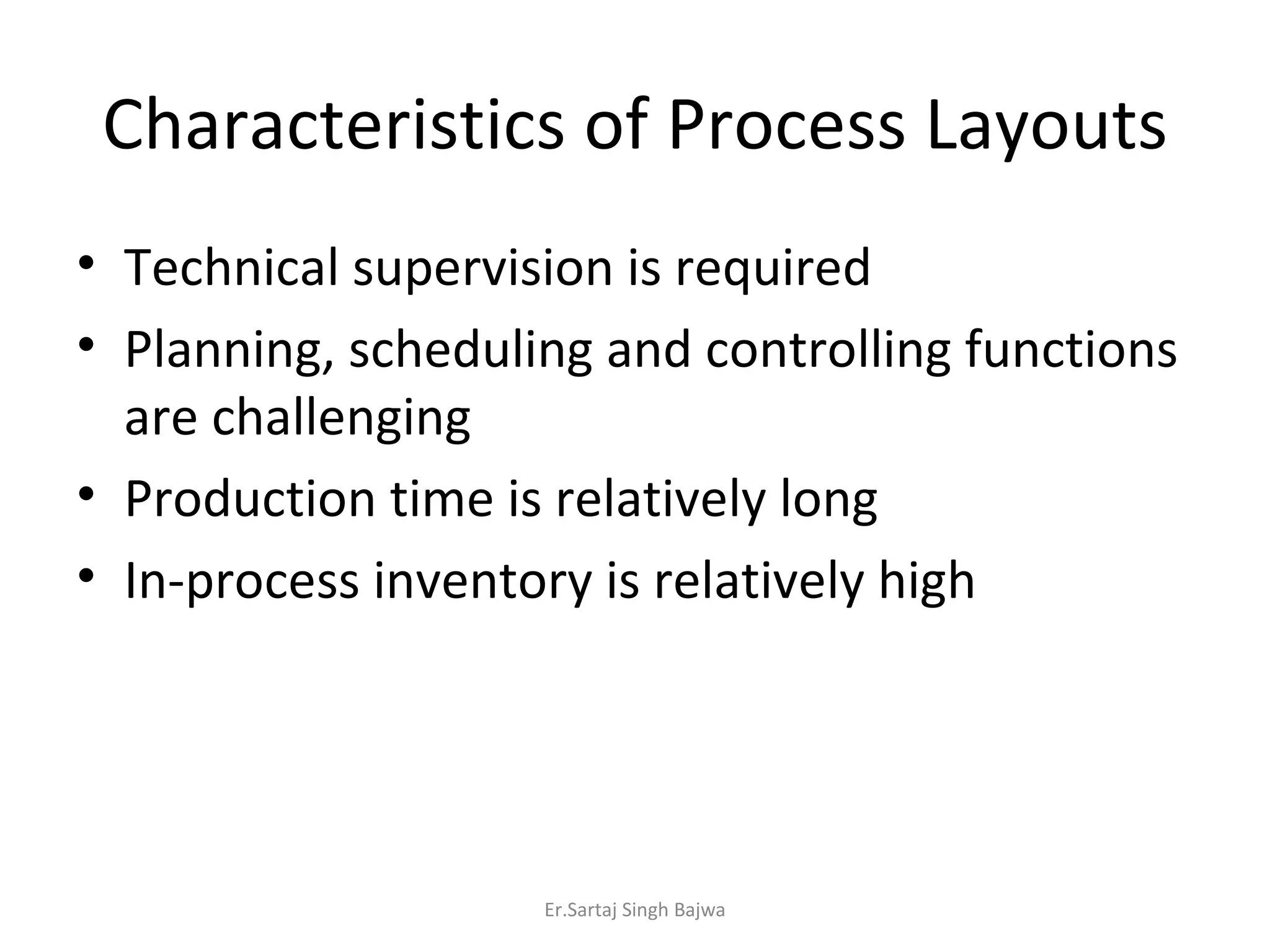 Characteristics of Process Layouts

• Technical supervision is required
• Planning, scheduling and controlling functions are challenging
• Production time is relatively long
• In-process inventory is relatively high

Er.Sartaj Singh Bajwa